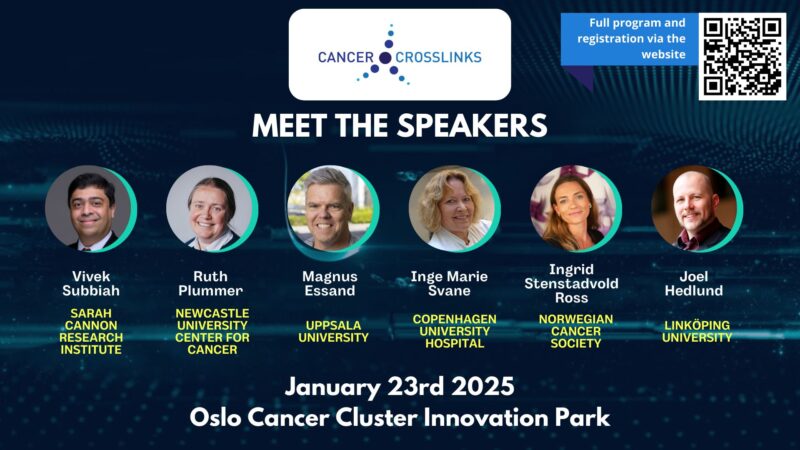 CANCER CROSSLINKS

Full program and registration via the website

MEET THE SPEAKERS

Vivek Subbiah
SARAH CANNON RESEARCH INSTITUTE

Ruth Plummer
NEWCASTLE UNIVERSITY CENTER FOR CANCER

Magnus Essand
UPPSALA UNIVERSITY

Inge Marie Svane
COPENHAGEN UNIVERSITY HOSPITAL

Ingrid Stenstadvold Ross
NORWEGIAN CANCER SOCIETY

Joel Hedlund
LINKÖPING UNIVERSITY

January 23rd 2025
Oslo Cancer Cluster Innovation Park